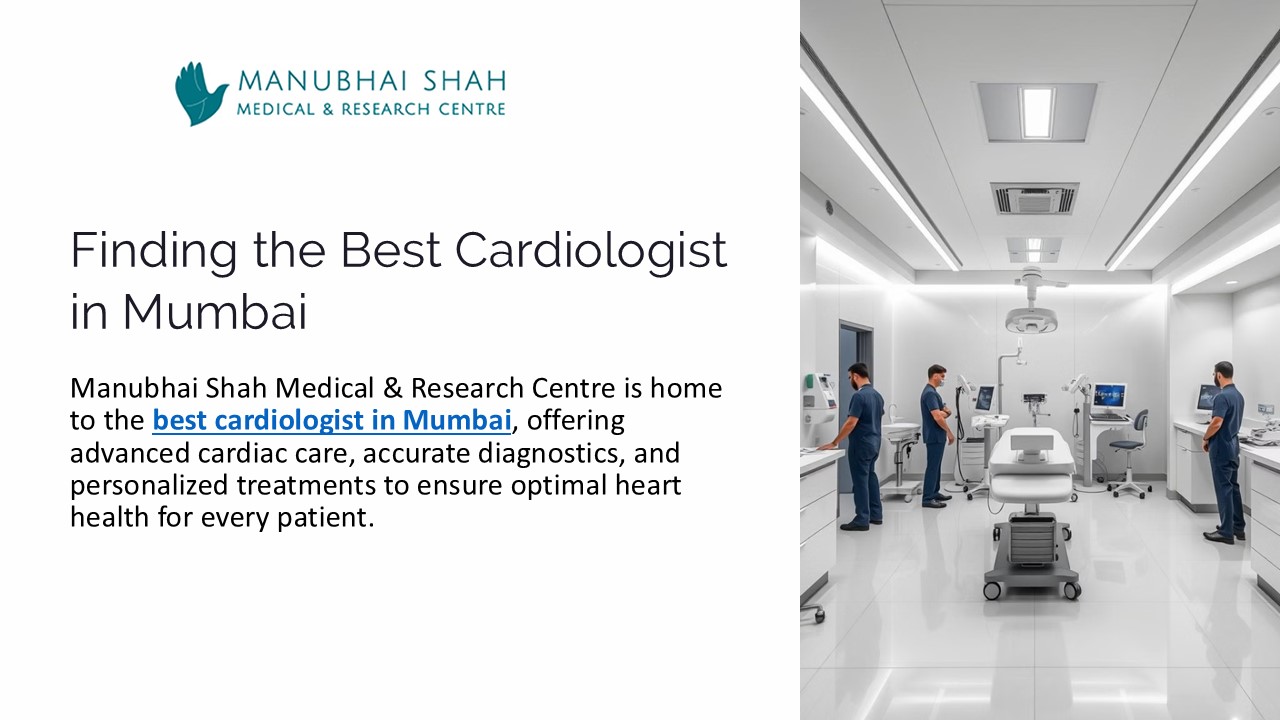 MANUBHAI SHAH
MEDICAL & RESEARCH CENTRE

Finding the Best Cardiologist in Mumbai

Manubhai Shah Medical & Research Centre is home to the best cardiologist in Mumbai, offering advanced cardiac care, accurate diagnostics, and personalized treatments to ensure optimal heart health for every patient.